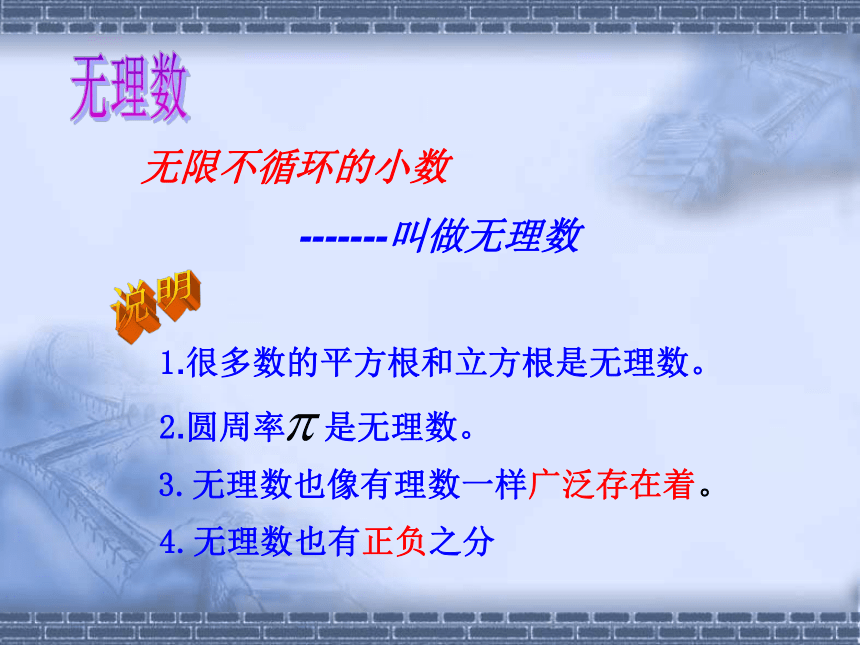 无理数

无限不循环的小数

-------叫做无理数

说明

1.很多数的平方根和立方根是无理数。

2.圆周率$\pi$是无理数。

3.无理数也像有理数一样广泛存在着。

4.无理数也有正负之分